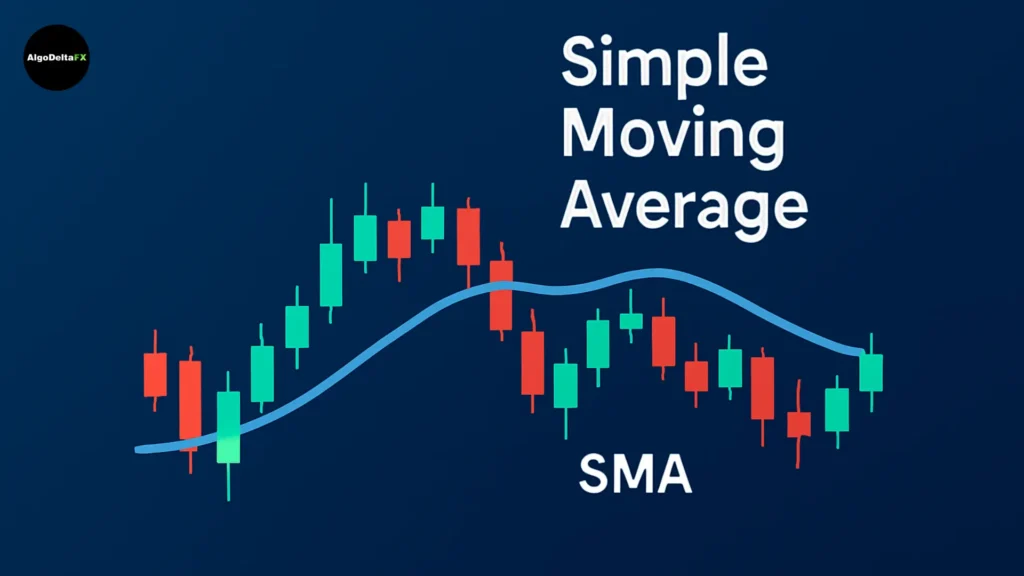 AlgoDeltaFX

Simple Moving Average

SMA